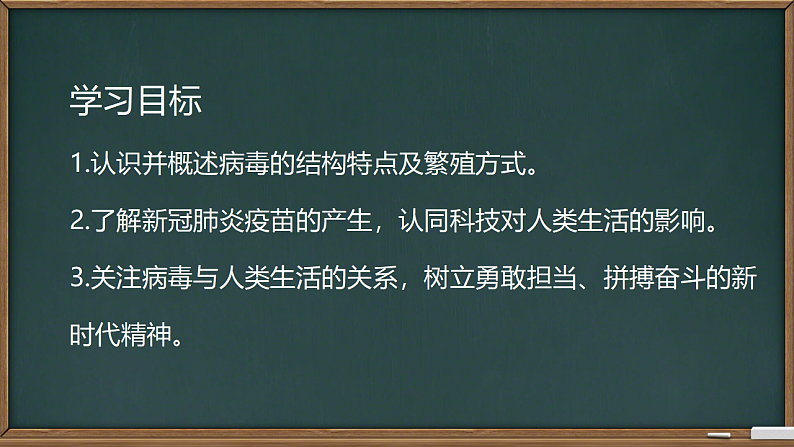 学习目标

1.认识并概述病毒的结构特点及繁殖方式。

2.了解新冠肺炎疫苗的产生，认同科技对人类生活的影响。

3.关注病毒与人类生活的关系，树立勇敢担当、拼搏奋斗的新时代精神。